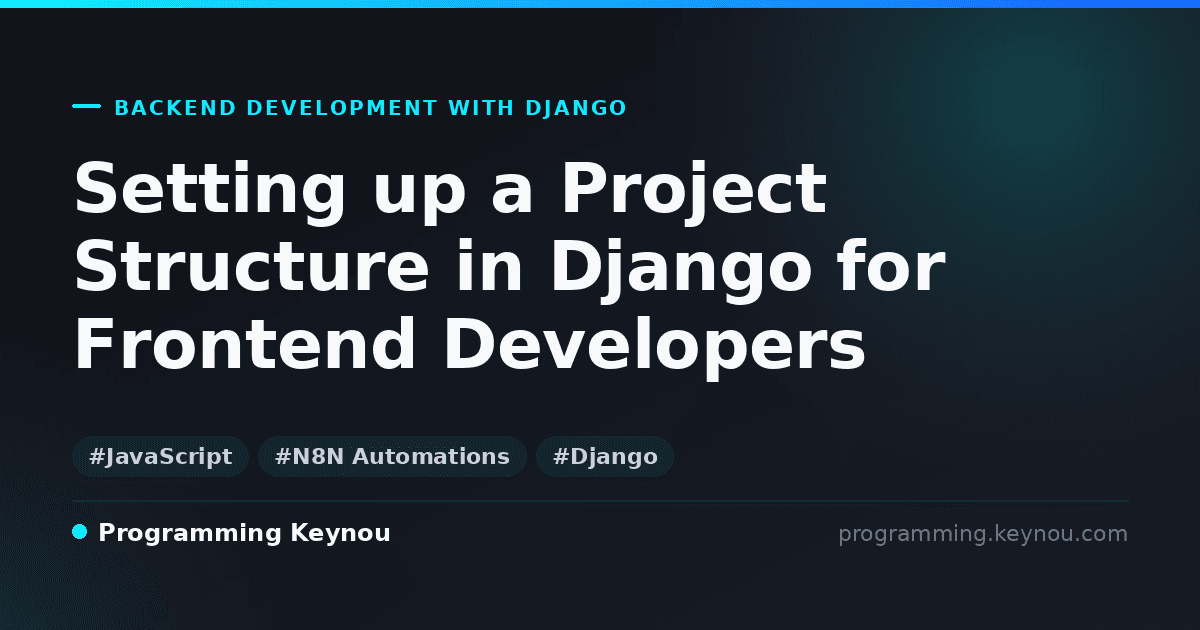 BACKEND DEVELOPMENT WITH DJANGO

Setting up a Project Structure in Django for Frontend Developers

#JavaScript #N8N Automations #Django

Programming Keynou

programming.keynou.com